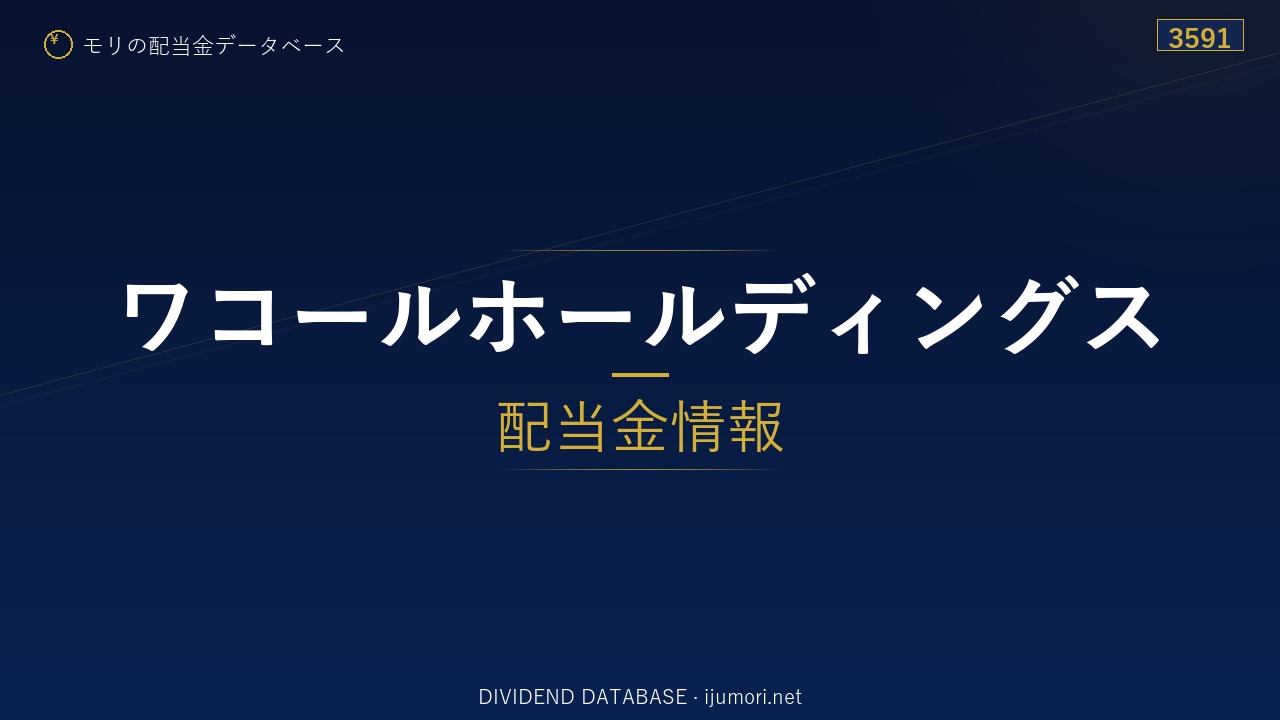 ¥ モリの配当金データベース

3591

ワコールホールディングス

配当金情報

DIVIDEND DATABASE · ijumori.net